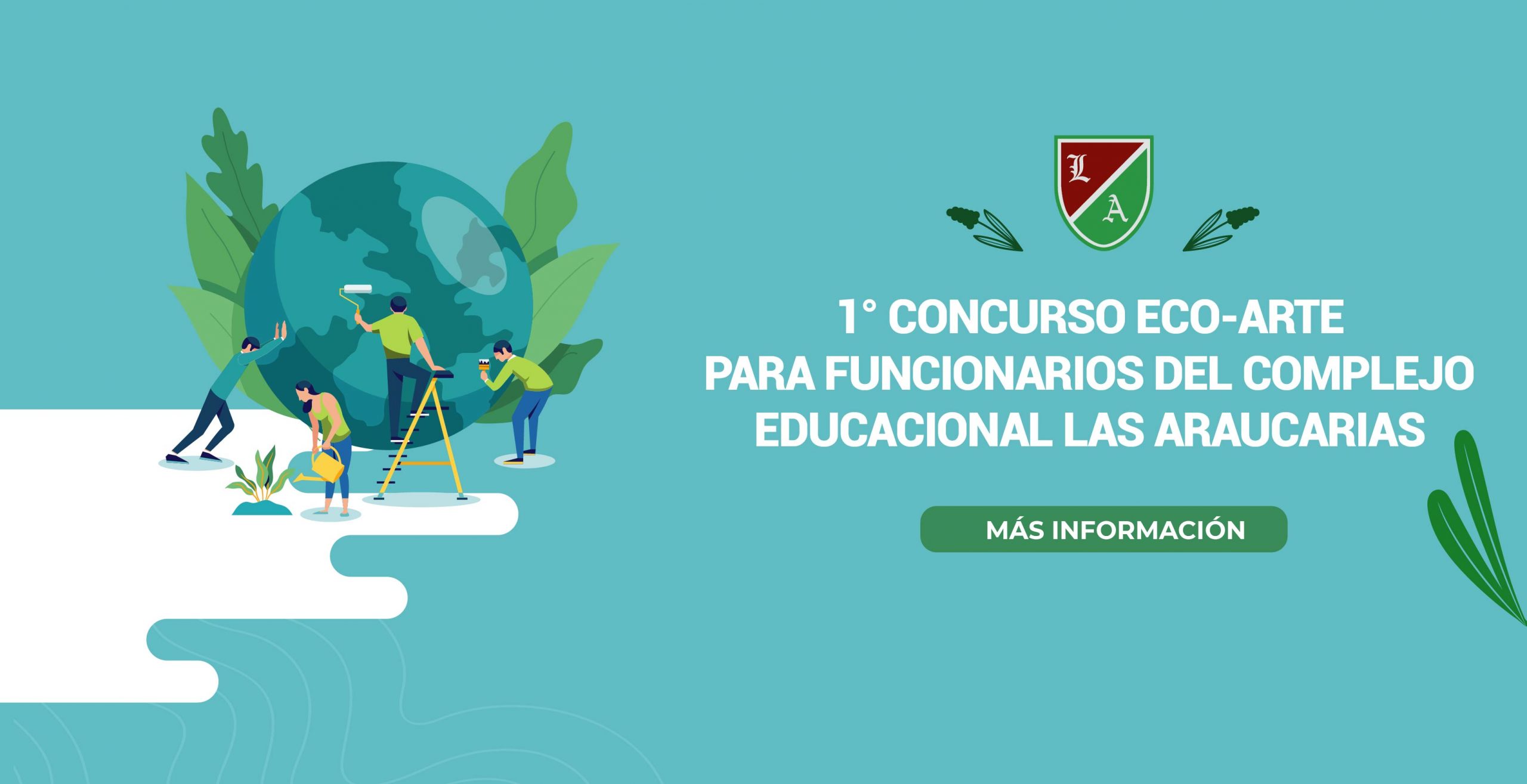 L A

1° CONCURSO ECO-ARTE
PARA FUNCIONARIOS DEL COMPLEJO
EDUCACIONAL LAS ARAUCARIAS

MÁS INFORMACIÓN